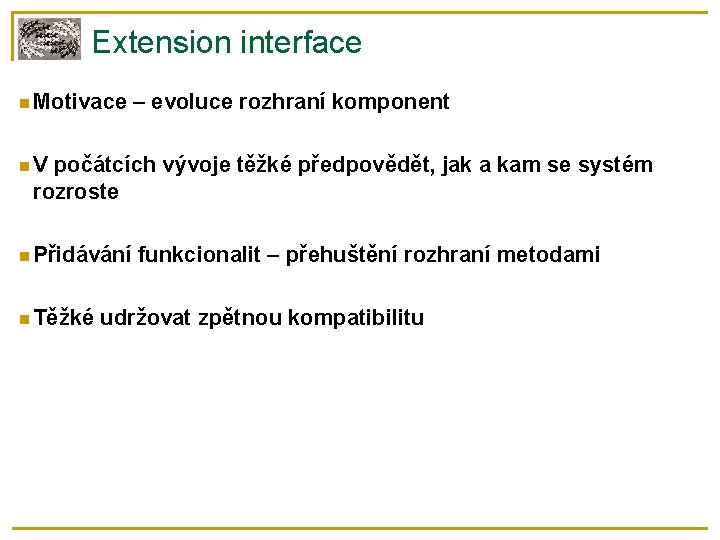 Extension interface

Motivace – evoluce rozhraní komponent

V počátcích vývoje těžké předpovědět, jak a kam se systém rozroste

Přidávání funkcionalit – přehuštění rozhraní metodami

Těžké udržovat zpětnou kompatibilitu